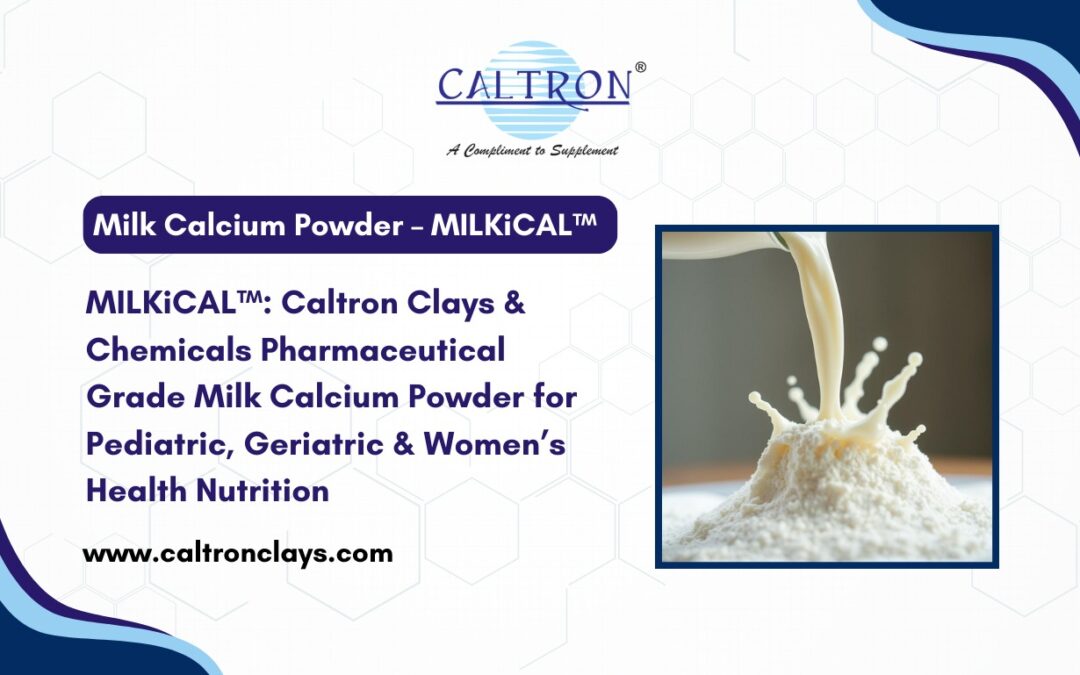 CALTRON®
A Compliment to Supplement

Milk Calcium Powder – MILKiCAL™

MILKiCAL™: Caltron Clays & Chemicals Pharmaceutical Grade Milk Calcium Powder for Pediatric, Geriatric & Women's Health Nutrition

www.caltronclays.com